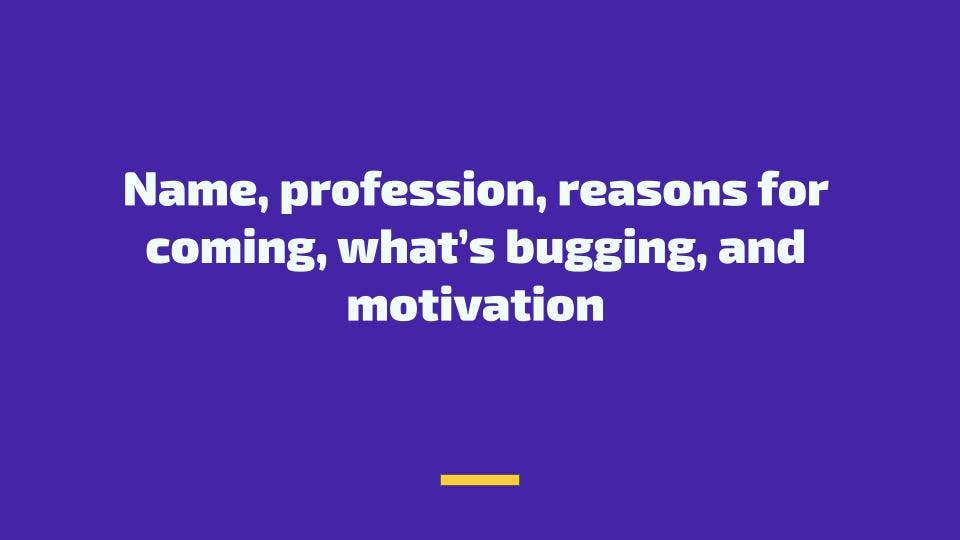 Name, profession, reasons for coming, what's bugging, and motivation